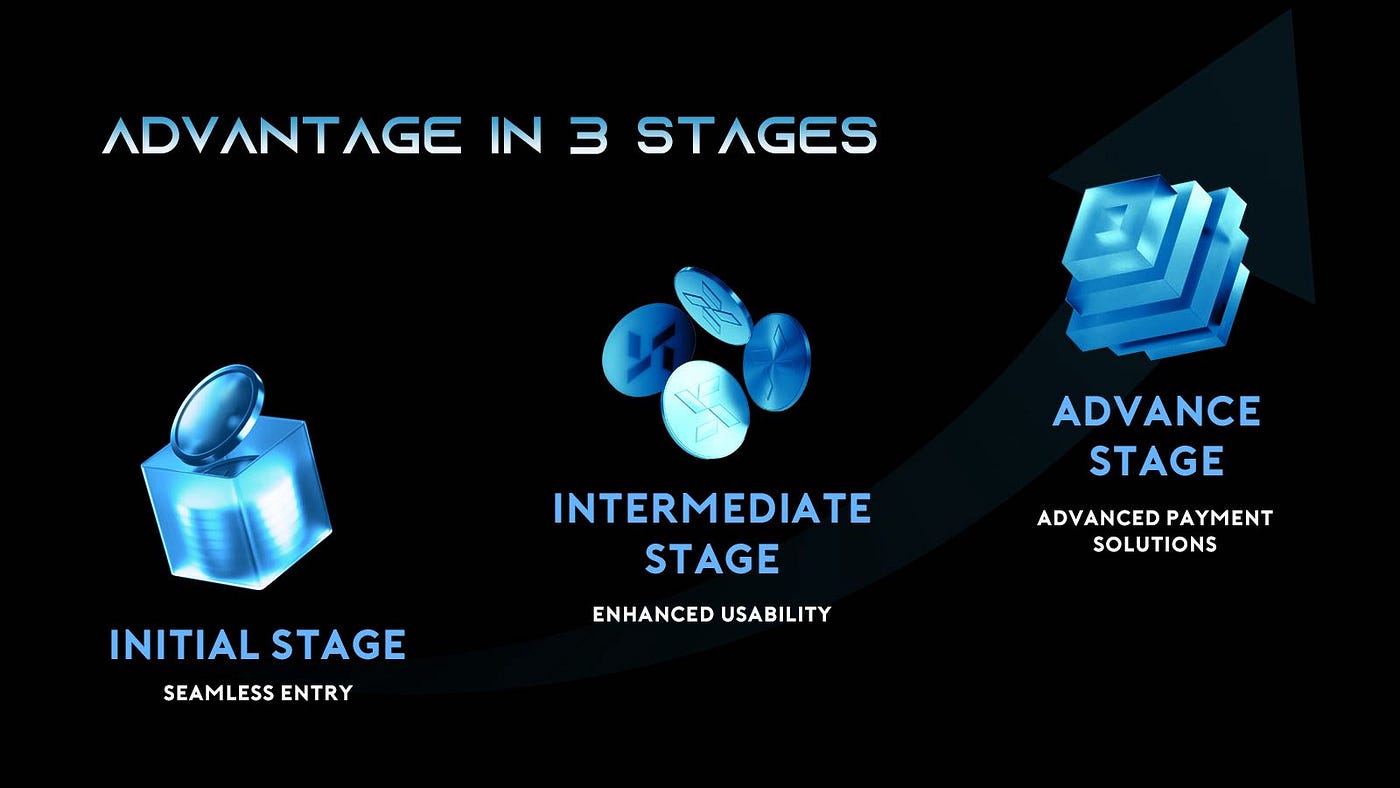 ADVANTAGE IN 3 STAGES

INITIAL STAGE

SEAMLESS ENTRY

INTERMEDIATE STAGE

ENHANCED USABILITY

ADVANCE STAGE

ADVANCED PAYMENT SOLUTIONS